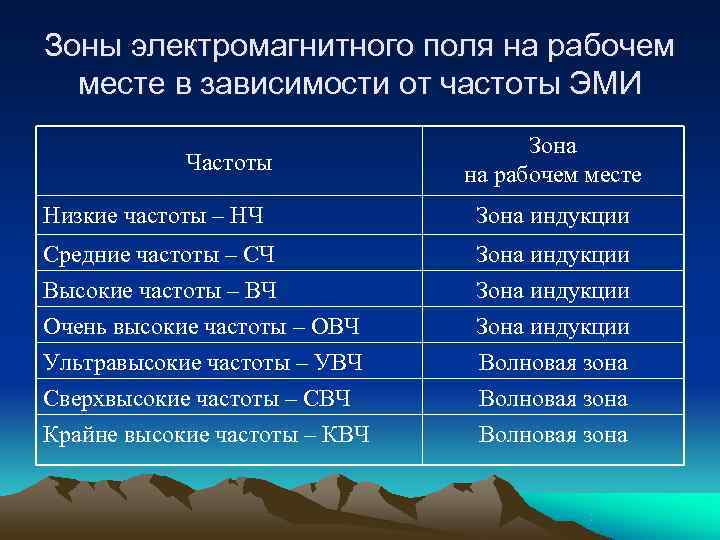 Зоны электромагнитного поля на рабочем месте в зависимости от частоты ЭМИ

| Частоты | Зона на рабочем месте |
|---|---|
| Низкие частоты – НЧ | Зона индукции |
| Средние частоты – СЧ | Зона индукции |
| Высокие частоты – ВЧ | Зона индукции |
| Очень высокие частоты – ОВЧ | Зона индукции |
| Ультравысокие частоты – УВЧ | Волновая зона |
| Сверхвысокие частоты – СВЧ | Волновая зона |
| Крайне высокие частоты – КВЧ | Волновая зона |